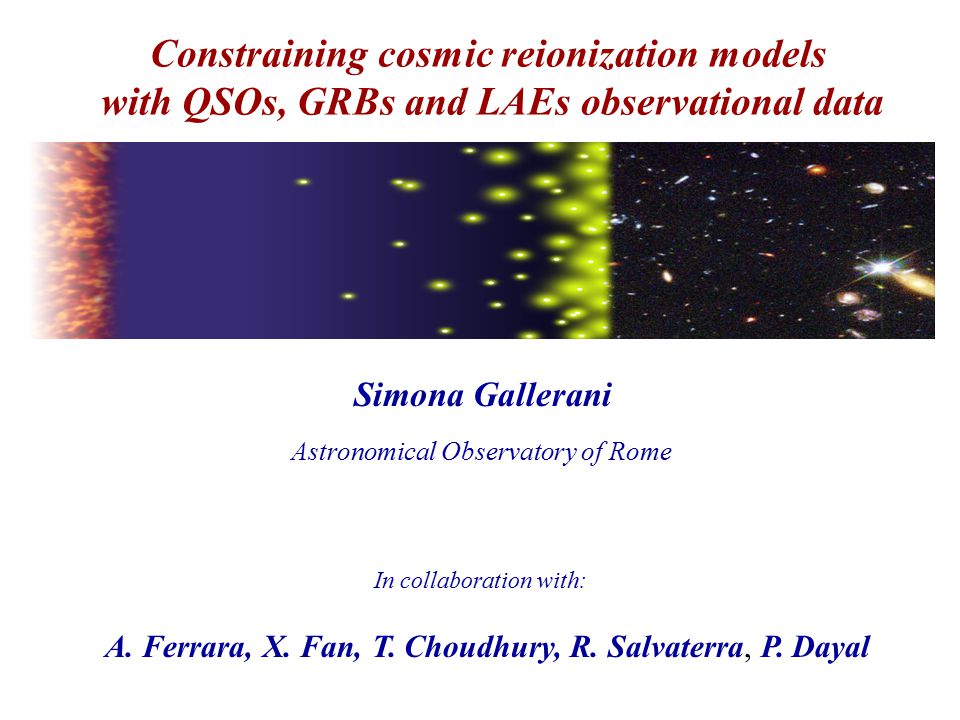 Constraining cosmic reionization models with QSOs, GRBs and LAEs observational data

Simona Gallerani

Astronomical Observatory of Rome

In collaboration with:

A. Ferrara, X. Fan, T. Choudhury, R. Salvaterra, P. Dayal